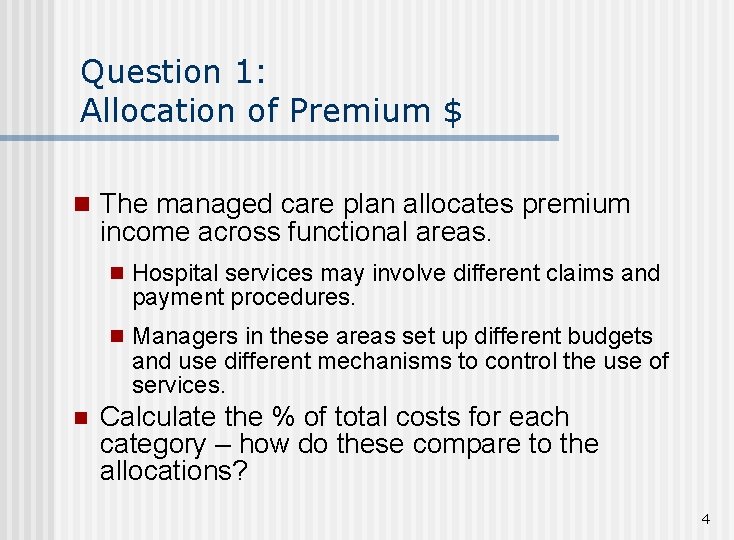 Question 1:
Allocation of Premium $

The managed care plan allocates premium income across functional areas.

Hospital services may involve different claims and payment procedures.

Managers in these areas set up different budgets and use different mechanisms to control the use of services.

Calculate the % of total costs for each category – how do these compare to the allocations?

4